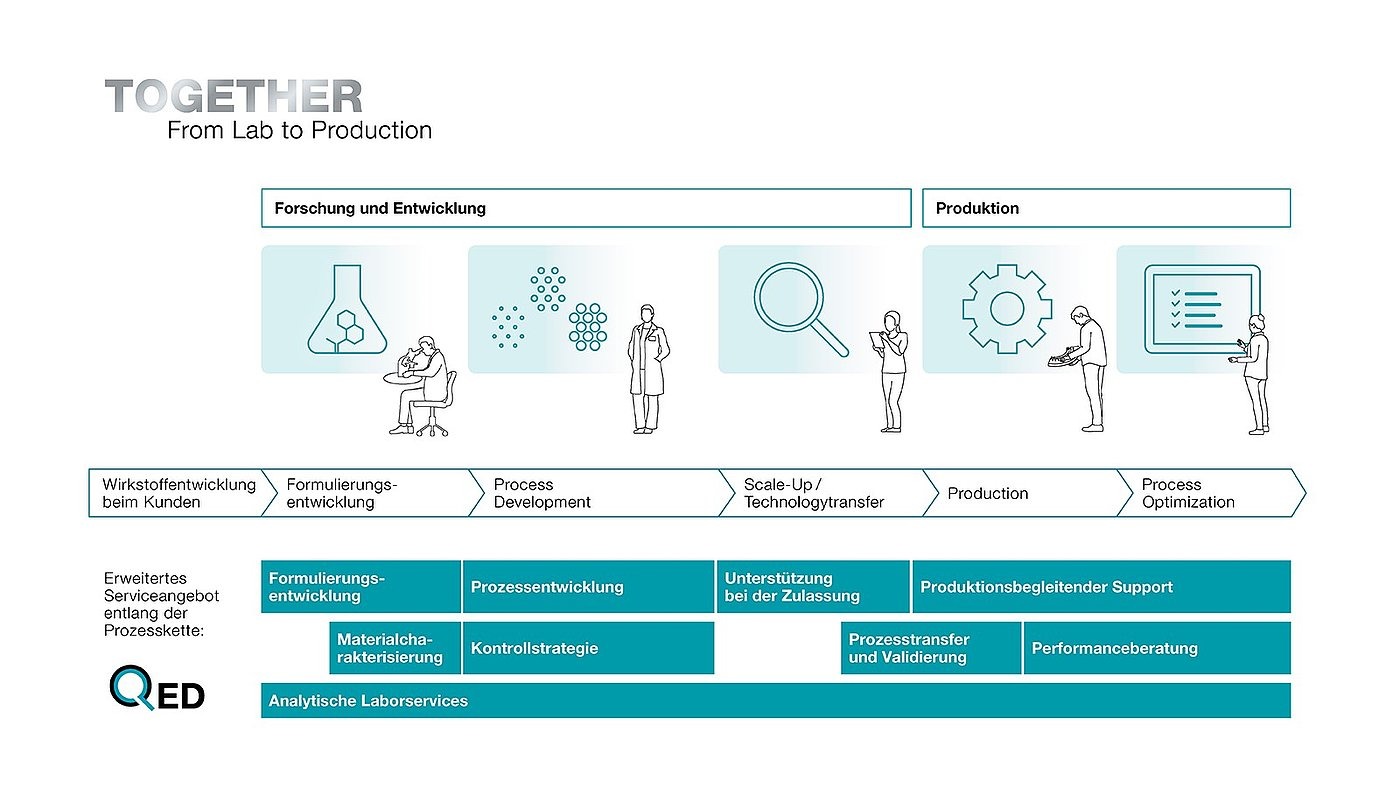 TOGETHER
From Lab to Production

Forschung und Entwicklung

Produktion

Wirkstoffentwicklung beim Kunden

Formulierungsentwicklung

Process Development

Scale-Up / Technologytransfer

Production

Process Optimization

Erweitertes Serviceangebot entlang der Prozesskette:

QED

Formulierungsentwicklung

Prozessentwicklung

Unterstützung bei der Zulassung

Produktionsbegleitender Support

Materialcharakterisierung

Kontrollstrategie

Prozesstransfer und Validierung

Performanceberatung

Analytische Laborservices